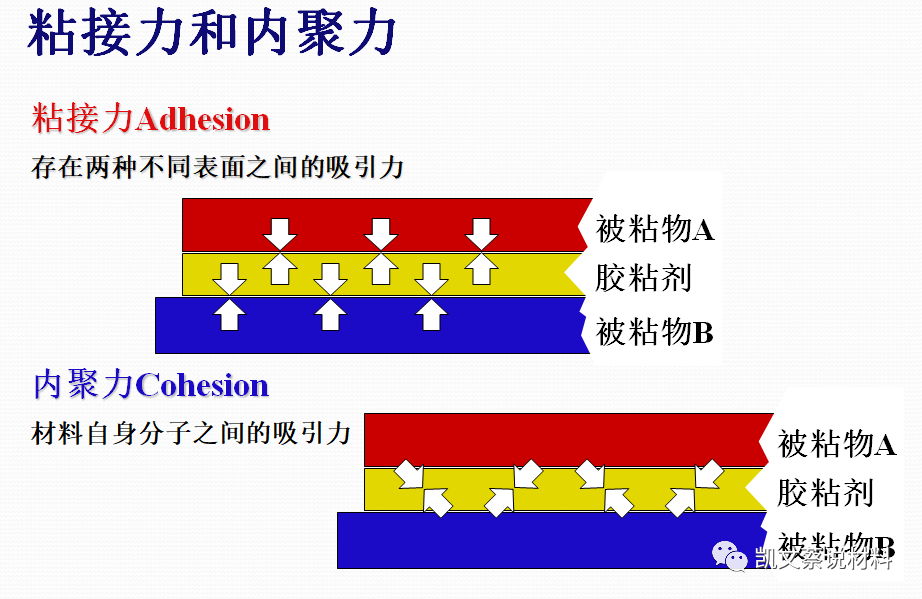 粘接力和内聚力

粘接力Adhesion

存在两种不同表面之间的吸引力

被粘物A

胶粘剂

被粘物B

内聚力Cohesion

材料自身分子之间的吸引力

被粘物A

胶粘剂

被粘物B

凯文蔡说材料